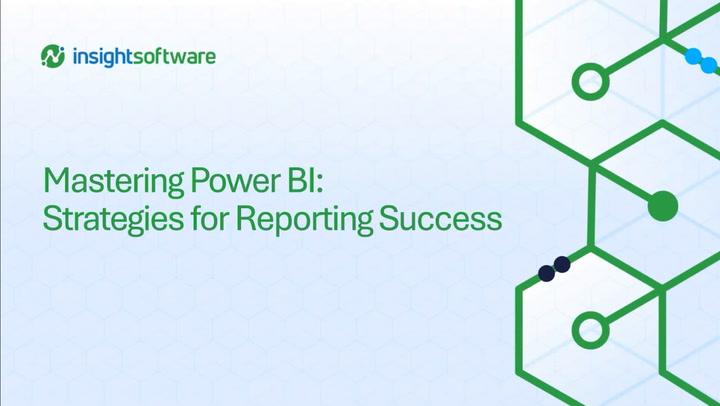 insightsoftware

Mastering Power BI:
Strategies for Reporting Success